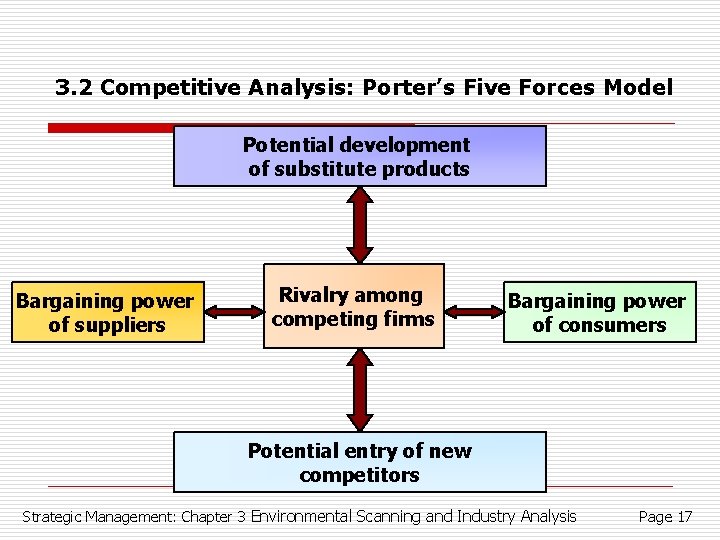 3.2 Competitive Analysis: Porter's Five Forces Model

Potential development of substitute products

Bargaining power of suppliers

Rivalry among competing firms

Bargaining power of consumers

Potential entry of new competitors

Strategic Management: Chapter 3 Environmental Scanning and Industry Analysis

Page 17